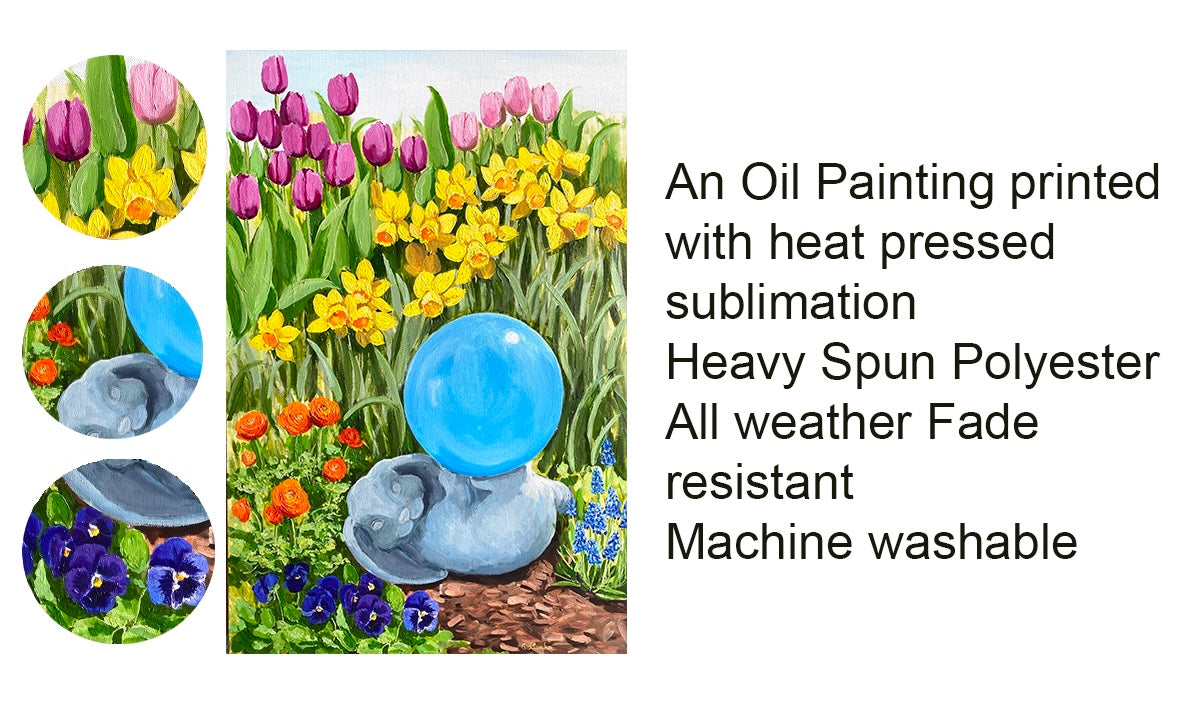 An Oil Painting printed with heat pressed sublimation
Heavy Spun Polyester
All weather Fade resistant
Machine washable